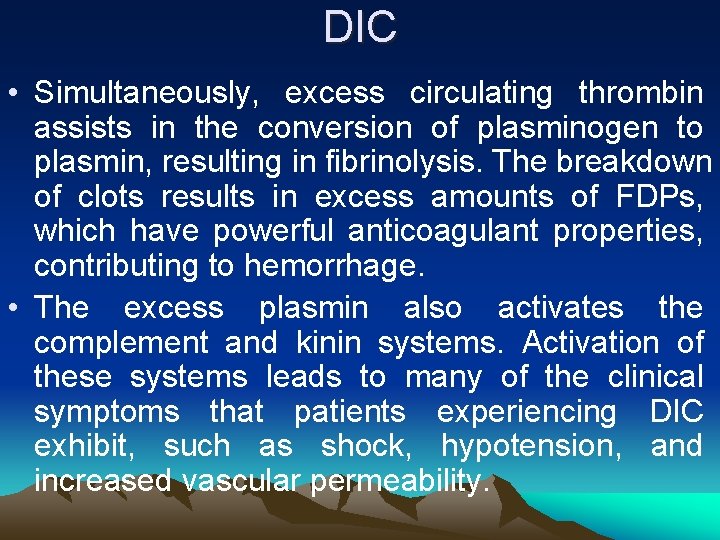 DIC

• Simultaneously, excess circulating thrombin assists in the conversion of plasminogen to plasmin, resulting in fibrinolysis. The breakdown of clots results in excess amounts of FDPs, which have powerful anticoagulant properties, contributing to hemorrhage.

• The excess plasmin also activates the complement and kinin systems. Activation of these systems leads to many of the clinical symptoms that patients experiencing DIC exhibit, such as shock, hypotension, and increased vascular permeability.